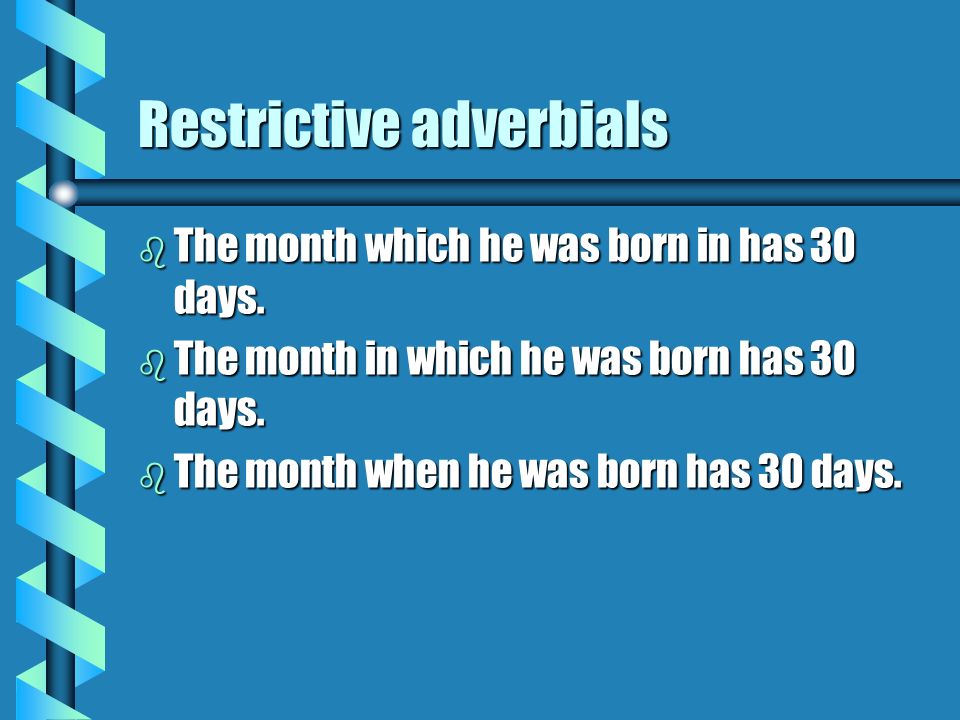 Restrictive adverbials

The month which he was born in has 30 days.

The month in which he was born has 30 days.

The month when he was born has 30 days.